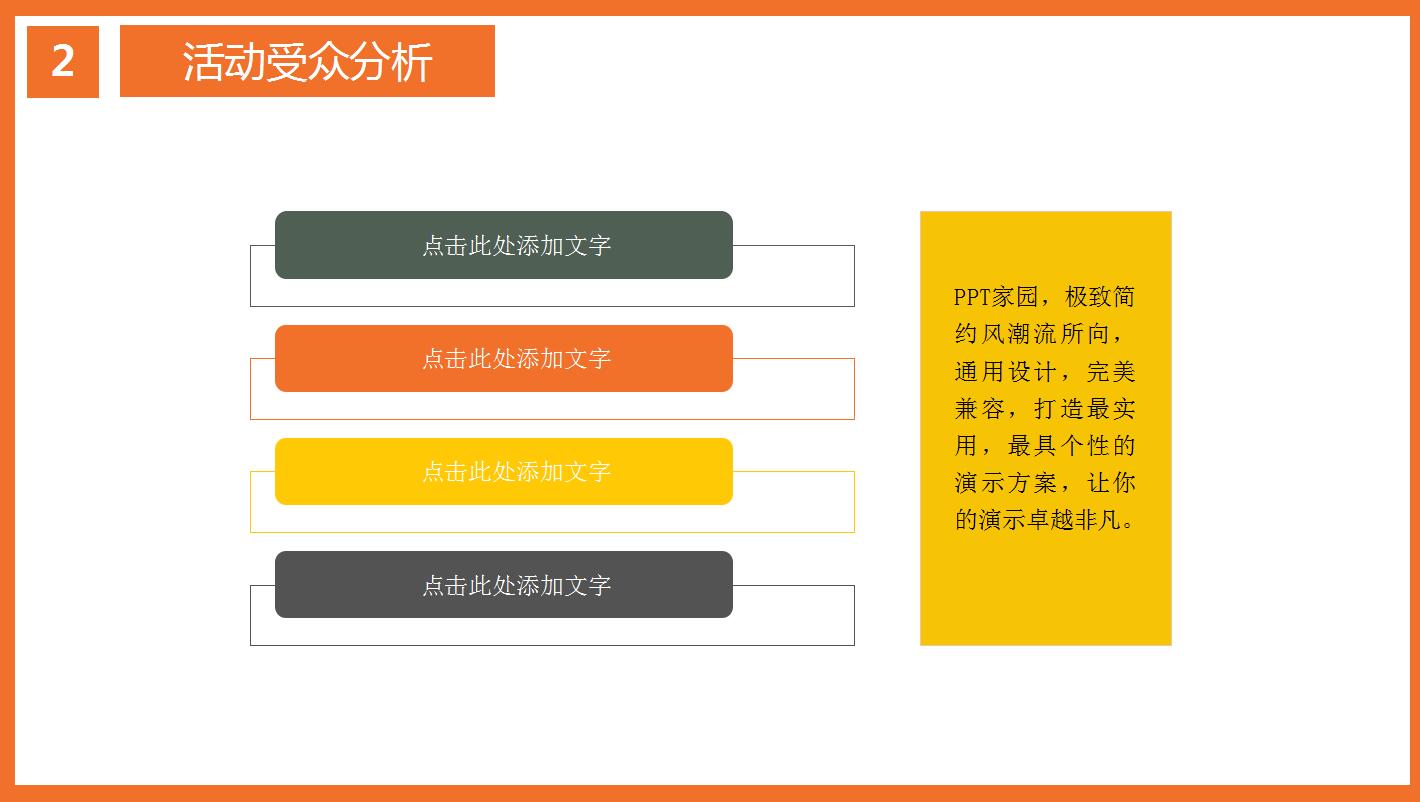 2

活动受众分析

点击此处添加文字

点击此处添加文字

点击此处添加文字

点击此处添加文字

PPT家园，极致简约风潮流所向，通用设计，完美兼容，打造最实用，最具个性的演示方案，让你的演示卓越非凡。